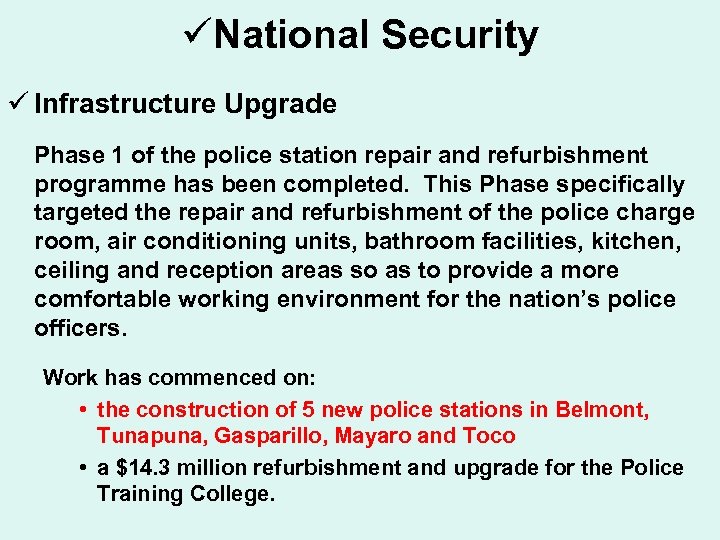 ✓National Security

✓ Infrastructure Upgrade

Phase 1 of the police station repair and refurbishment programme has been completed. This Phase specifically targeted the repair and refurbishment of the police charge room, air conditioning units, bathroom facilities, kitchen, ceiling and reception areas so as to provide a more comfortable working environment for the nation's police officers.

Work has commenced on:

• the construction of 5 new police stations in Belmont, Tunapuna, Gasparillo, Mayaro and Toco

• a \$14.3 million refurbishment and upgrade for the Police Training College.